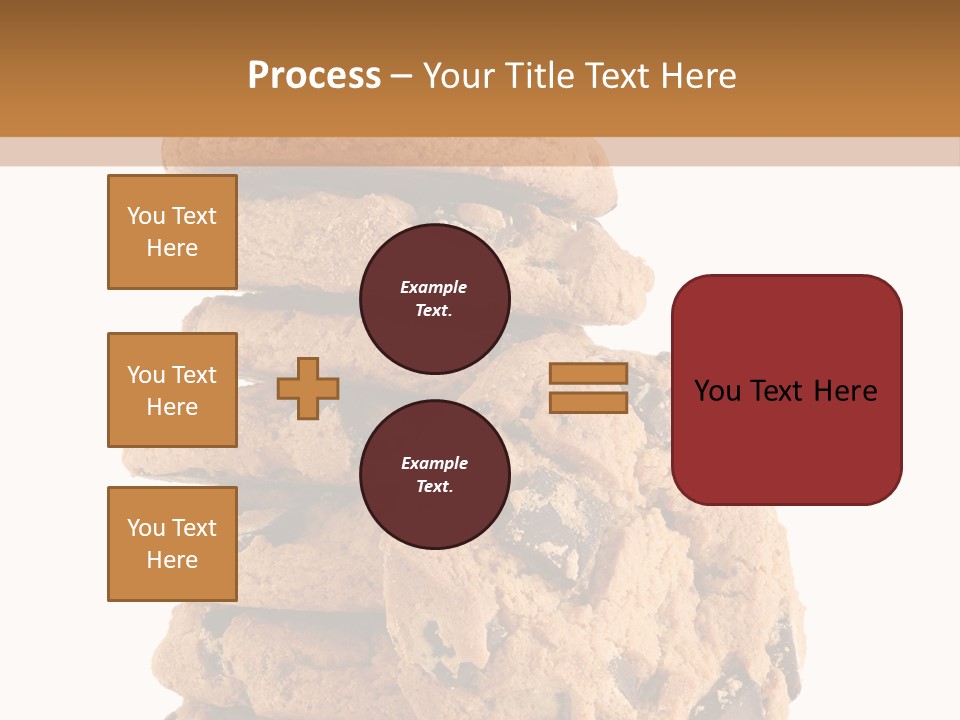 Process – Your Title Text Here

You Text Here

You Text Here

You Text Here

Example Text.

Example Text.

You Text Here